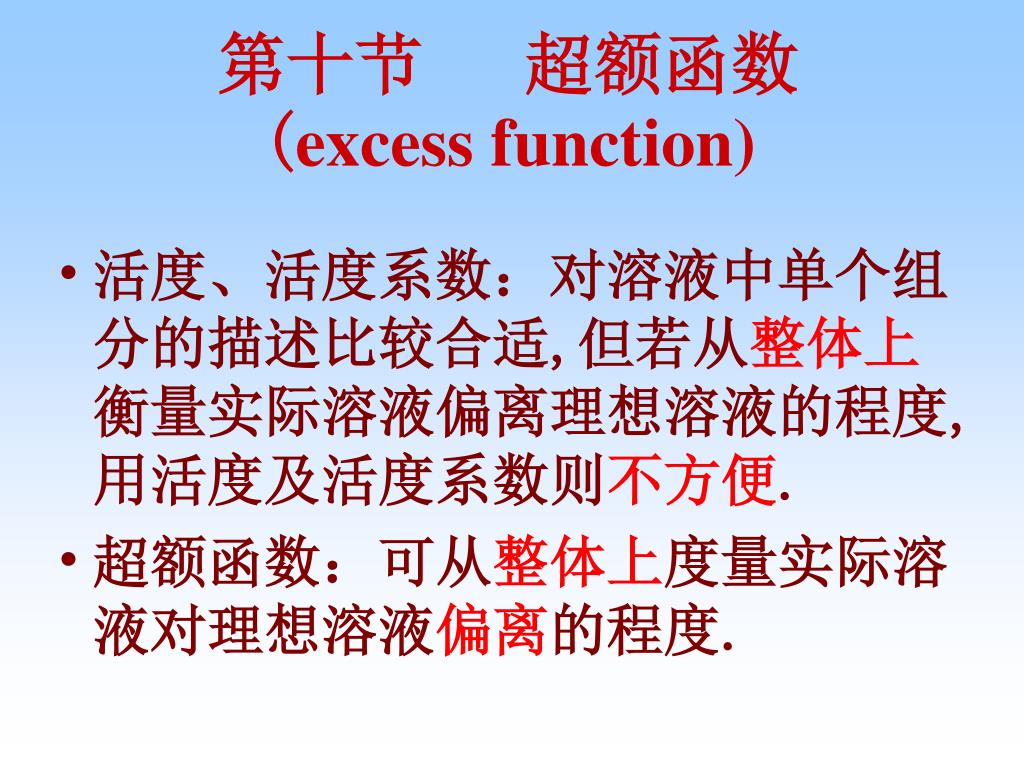 第十节　　超额函数
（excess function）

• 活度、活度系数：对溶液中单个组分的描述比较合适, 但若从整体上衡量实际溶液偏离理想溶液的程度, 用活度及活度系数则不方便.

• 超额函数：可从整体上度量实际溶液对理想溶液偏离的程度.